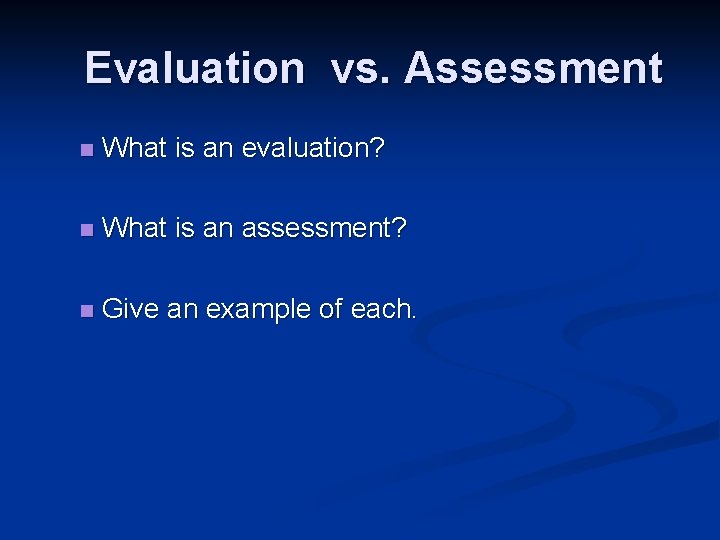 Evaluation vs. Assessment

- What is an evaluation?
- What is an assessment?
- Give an example of each.